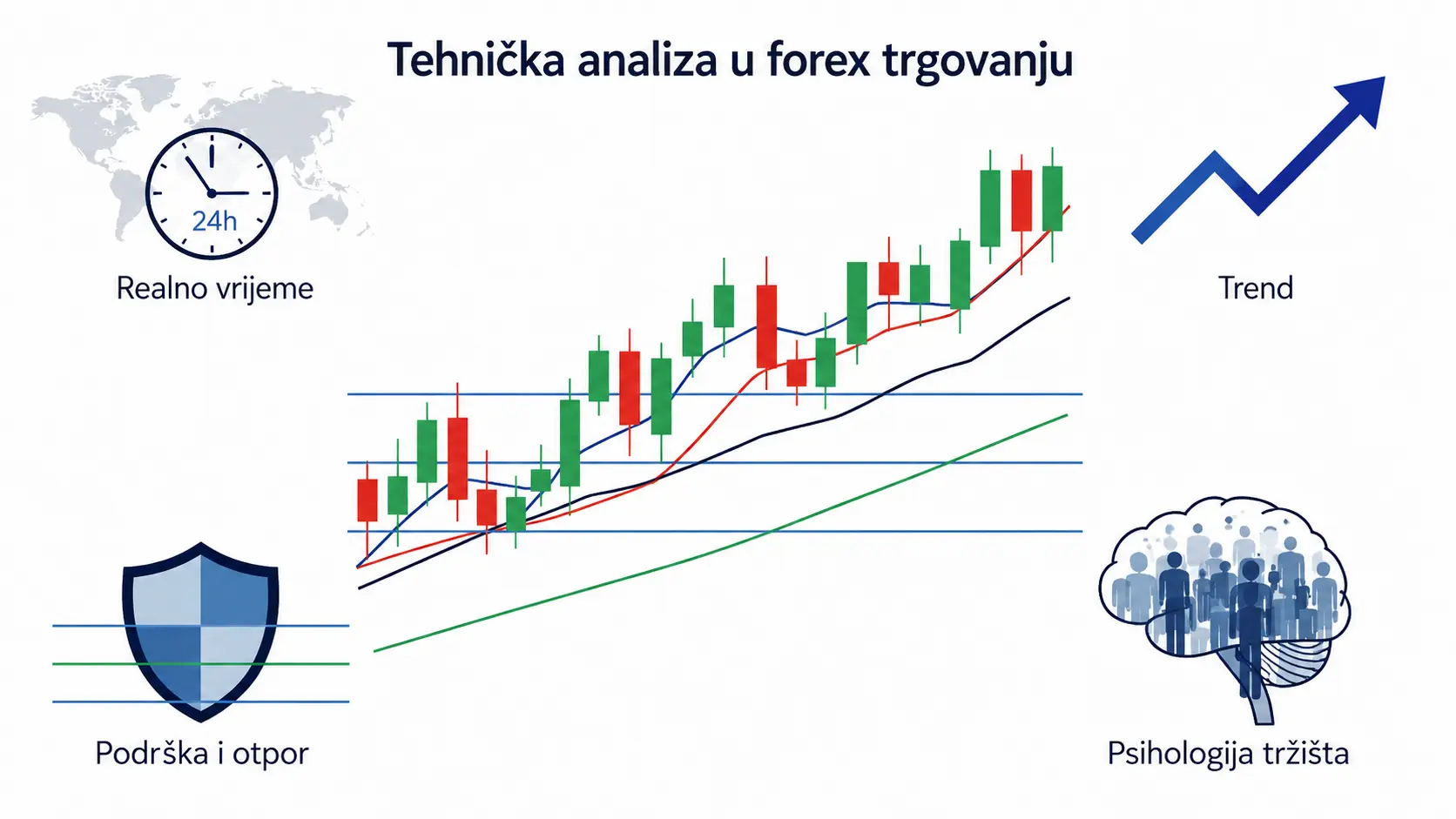 Tehnička analiza u forex trgovanju

24h

Realno vrijeme

Trend

Podrška i otpor

Psihologija tržišta